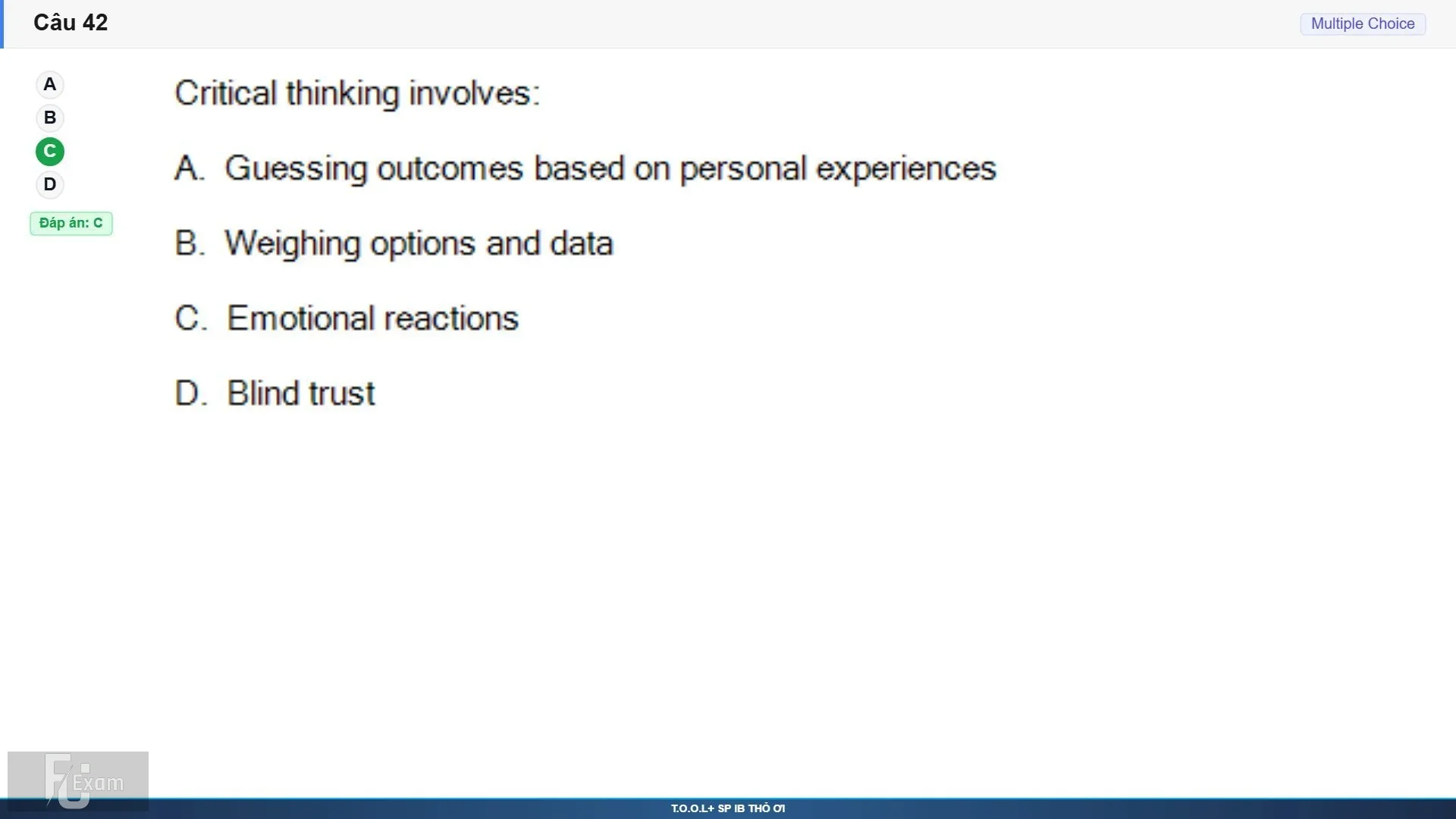 Câu 42

Multiple Choice

A
B
C
D
Đáp án: C

Critical thinking involves:

A. Guessing outcomes based on personal experiences

B. Weighing options and data

C. Emotional reactions

D. Blind trust

FU Exam

T.O.O.L+ SP IB THỎ ƠI